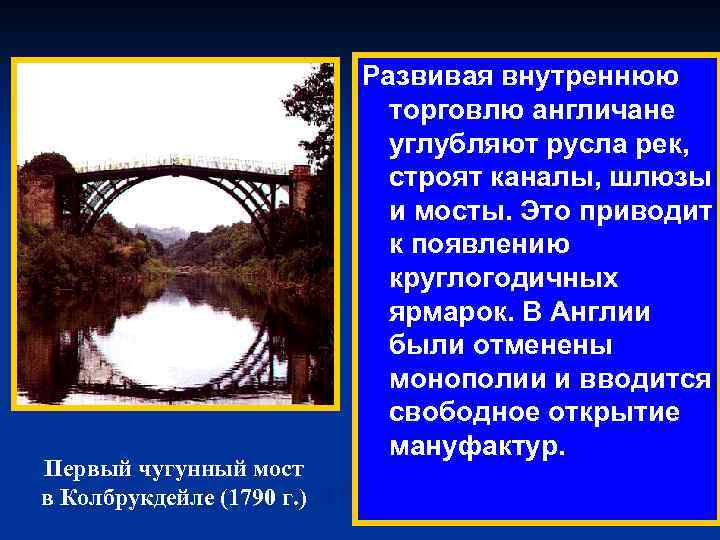 Развивая внутреннюю торговлю англичане углубляют русла рек, строят каналы, шлюзы и мосты. Это приводит к появлению круглогодичных ярмарок. В Англии были отменены монополии и вводится свободное открытие мануфактур.

Первый чугунный мост в Колбрукдейле (1790 г.)